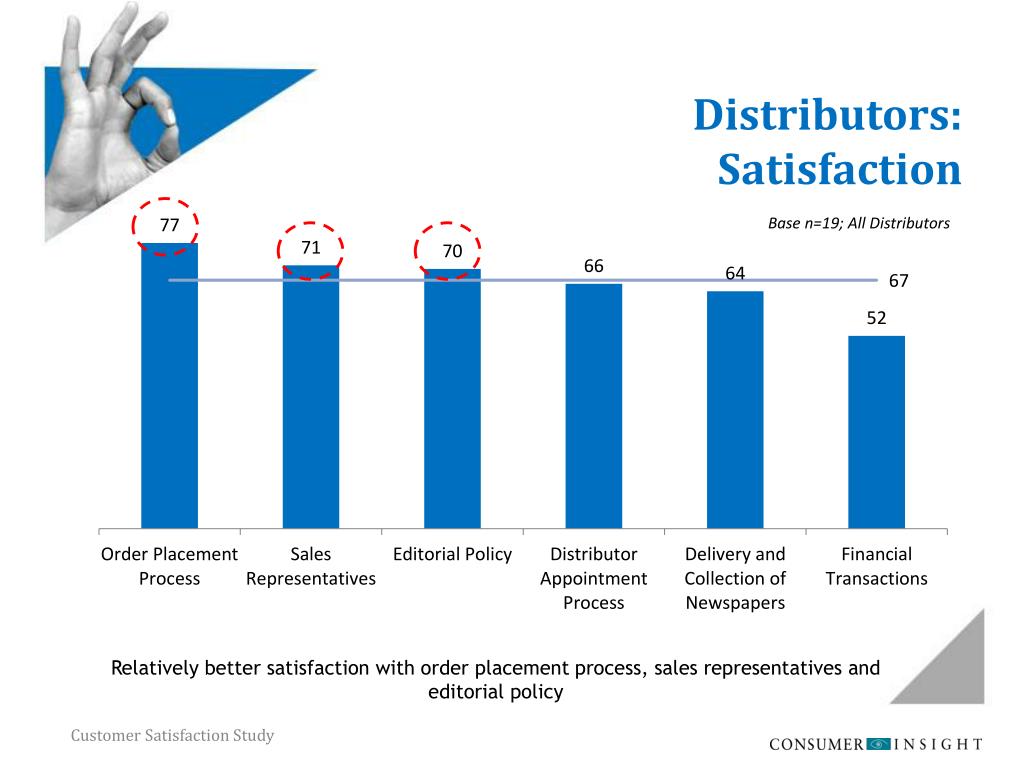 Distributors: Satisfaction

Base n=19; All Distributors

77
71
70
66
64
67
52

Order Placement Process
Sales Representatives
Editorial Policy
Distributor Appointment Process
Delivery and Collection of Newspapers
Financial Transactions

Relatively better satisfaction with order placement process, sales representatives and editorial policy

Customer Satisfaction Study

CONSUMER INSIGHT